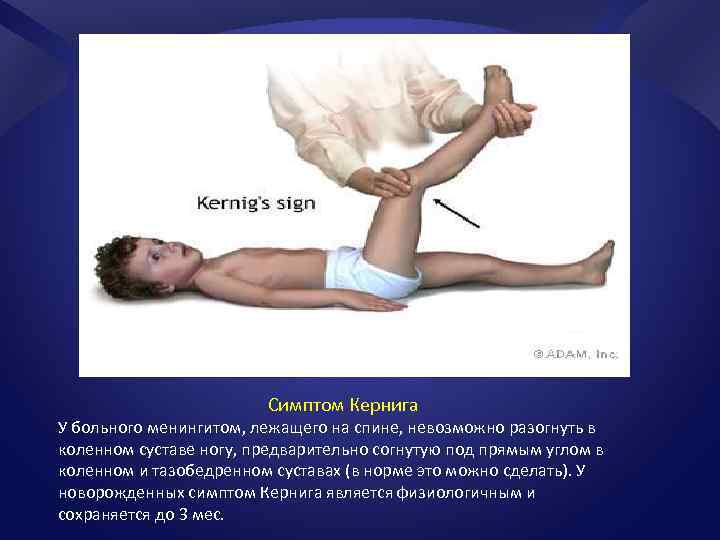 Kernig's sign

©ADAM, Inc.

Симптом Кернига

У больного менингитом, лежащего на спине, невозможно разогнуть в коленном суставе ногу, предварительно согнутую под прямым углом в коленном и тазобедренном суставах (в норме это можно сделать). У новорожденных симптом Кернига является физиологичным и сохраняется до 3 мес.